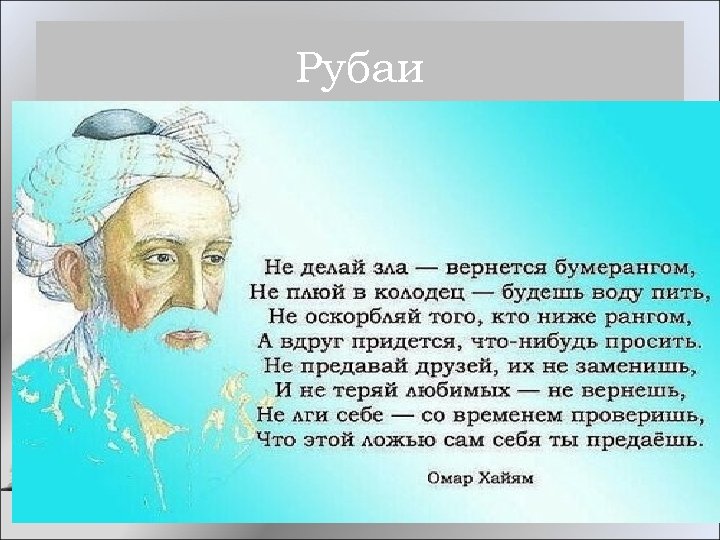 Рубаи

Не делай зла — вернется бумерангом,
Не плюй в колодец — будешь воду пить,
Не оскорбляй того, кто ниже рангом,
А вдруг придется, что-нибудь просить.
Не предавай друзей, их не заменишь,
И не теряй любимых — не вернешь,
Не лги себе — со временем проверишь,
Что этой ложью сам себя ты предаёшь.

Омар Хайям